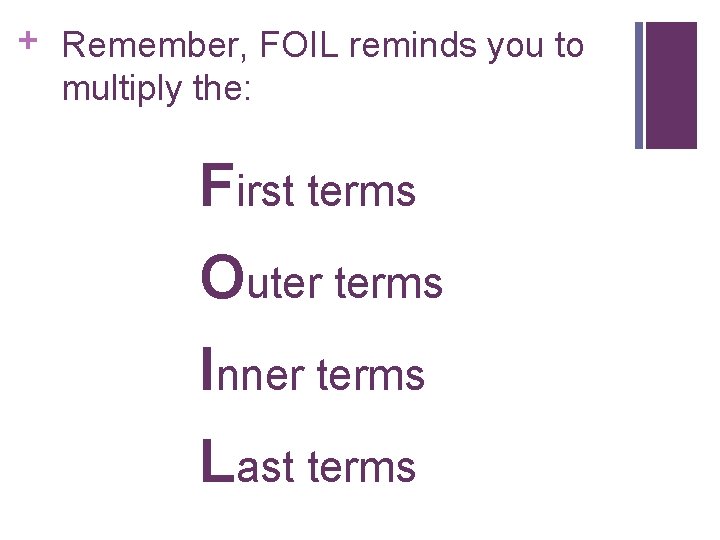 + Remember, FOIL reminds you to multiply the:

First terms

Outer terms

Inner terms

Last terms